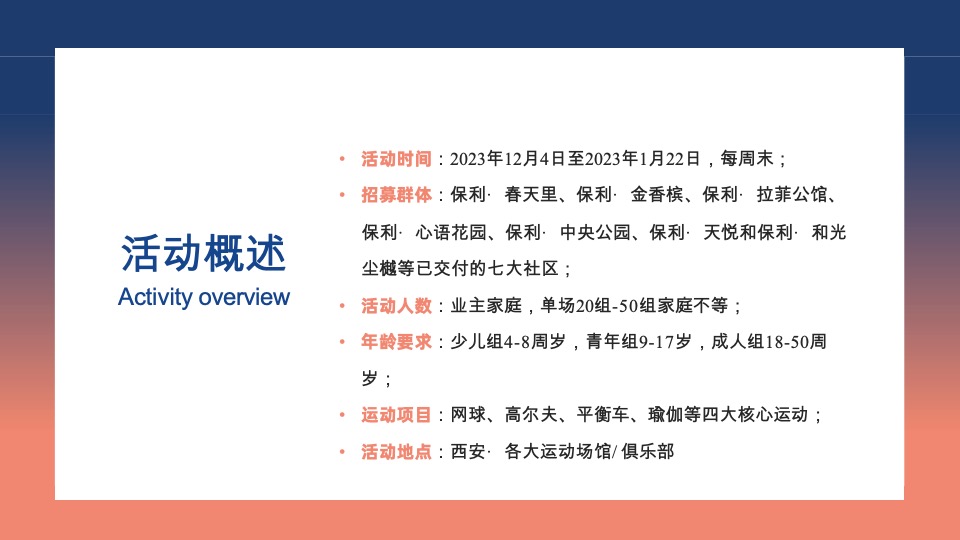 活动概述
Activity overview

• 活动时间：2023年12月4日至2023年1月22日，每周末；
• 招募群体：保利· 春天里、保利· 金香槟、保利· 拉菲公馆、保利· 心语花园、保利· 中央公园、保利· 天悦和保利· 和光尘樾等已交付的七大社区；
• 活动人数：业主家庭，单场20组-50组家庭不等；
• 年龄要求：少儿组4-8周岁，青年组9-17岁，成人组18-50周岁；
• 运动项目：网球、高尔夫、平衡车、瑜伽等四大核心运动；
• 活动地点：西安· 各大运动场馆/ 俱乐部